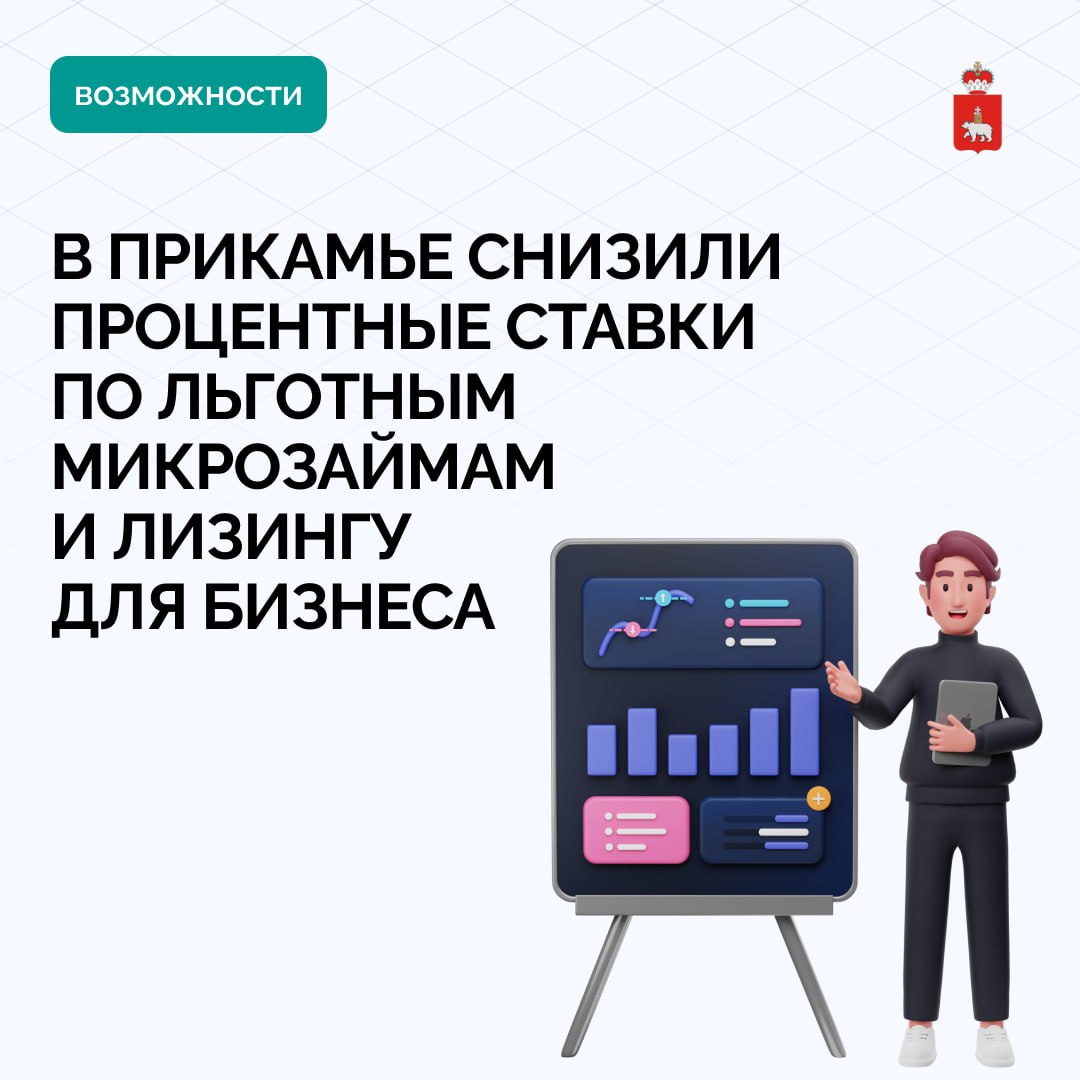 ВОЗМОЖНОСТИ

В ПРИКАМЬЕ СНИЗИЛИ ПРОЦЕНТНЫЕ СТАВКИ ПО ЛЬГОТНЫМ МИКРОЗАЙМАМ И ЛИЗИНГУ ДЛЯ БИЗНЕСА